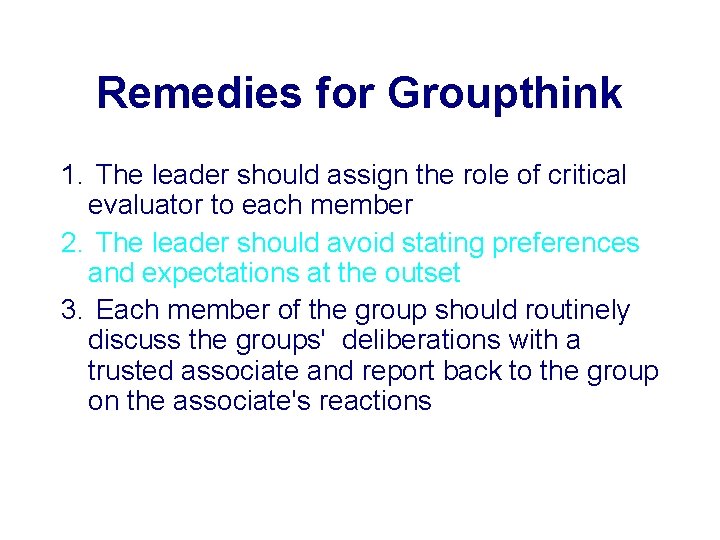 Remedies for Groupthink

1. The leader should assign the role of critical evaluator to each member

2. The leader should avoid stating preferences and expectations at the outset

3. Each member of the group should routinely discuss the groups' deliberations with a trusted associate and report back to the group on the associate's reactions